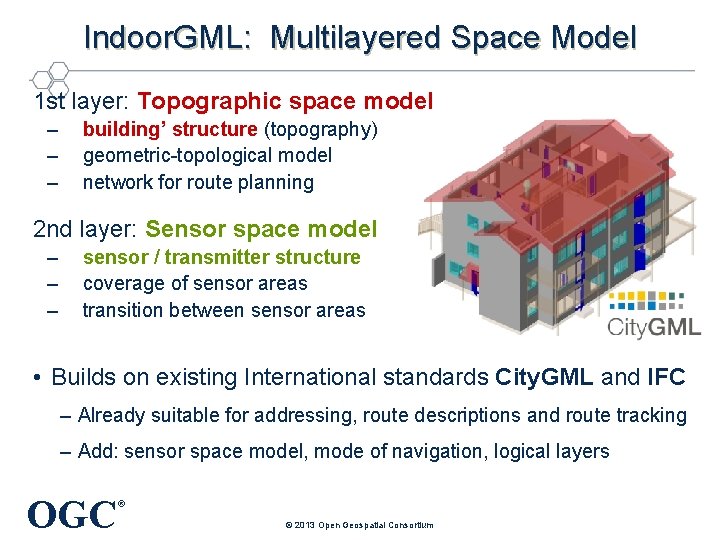 IndoorGML: Multilayered Space Model

1st layer: Topographic space model
– building' structure (topography)
– geometric-topological model
– network for route planning

2nd layer: Sensor space model
– sensor / transmitter structure
– coverage of sensor areas
– transition between sensor areas

CityGML

• Builds on existing International standards CityGML and IFC
– Already suitable for addressing, route descriptions and route tracking
– Add: sensor space model, mode of navigation, logical layers

OGC®

© 2013 Open Geospatial Consortium